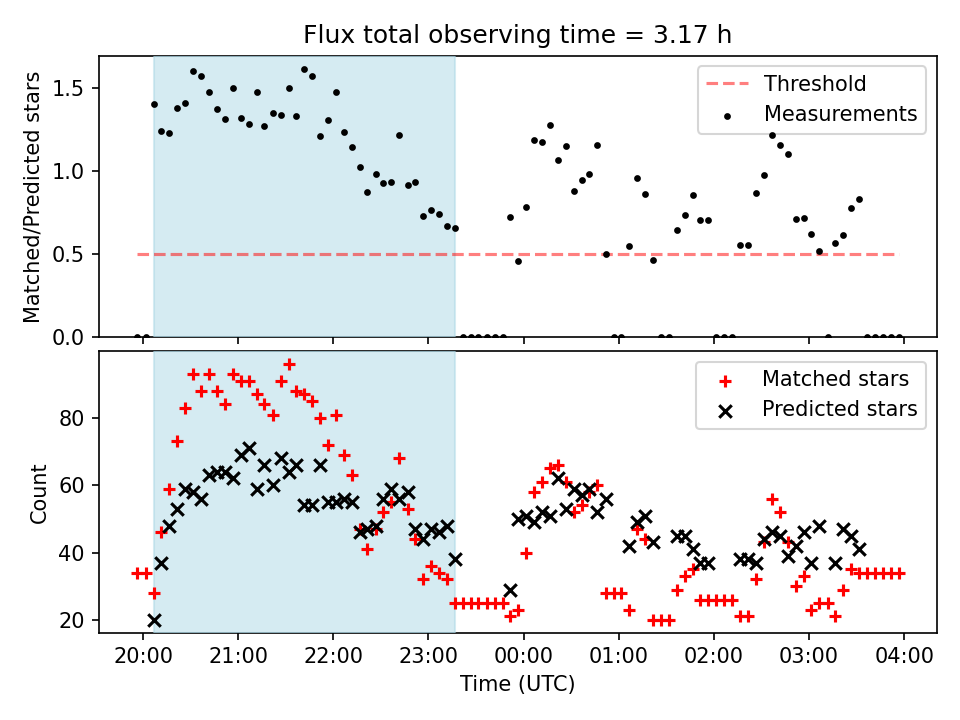 Flux total observing time = 3.17 h

Matched/Predicted stars

1.5
1.0
0.5
0.0

Threshold
Measurements

Count

80
60
40
20

Matched stars
Predicted stars

20:00 21:00 22:00 23:00 00:00 01:00 02:00 03:00 04:00

Time (UTC)